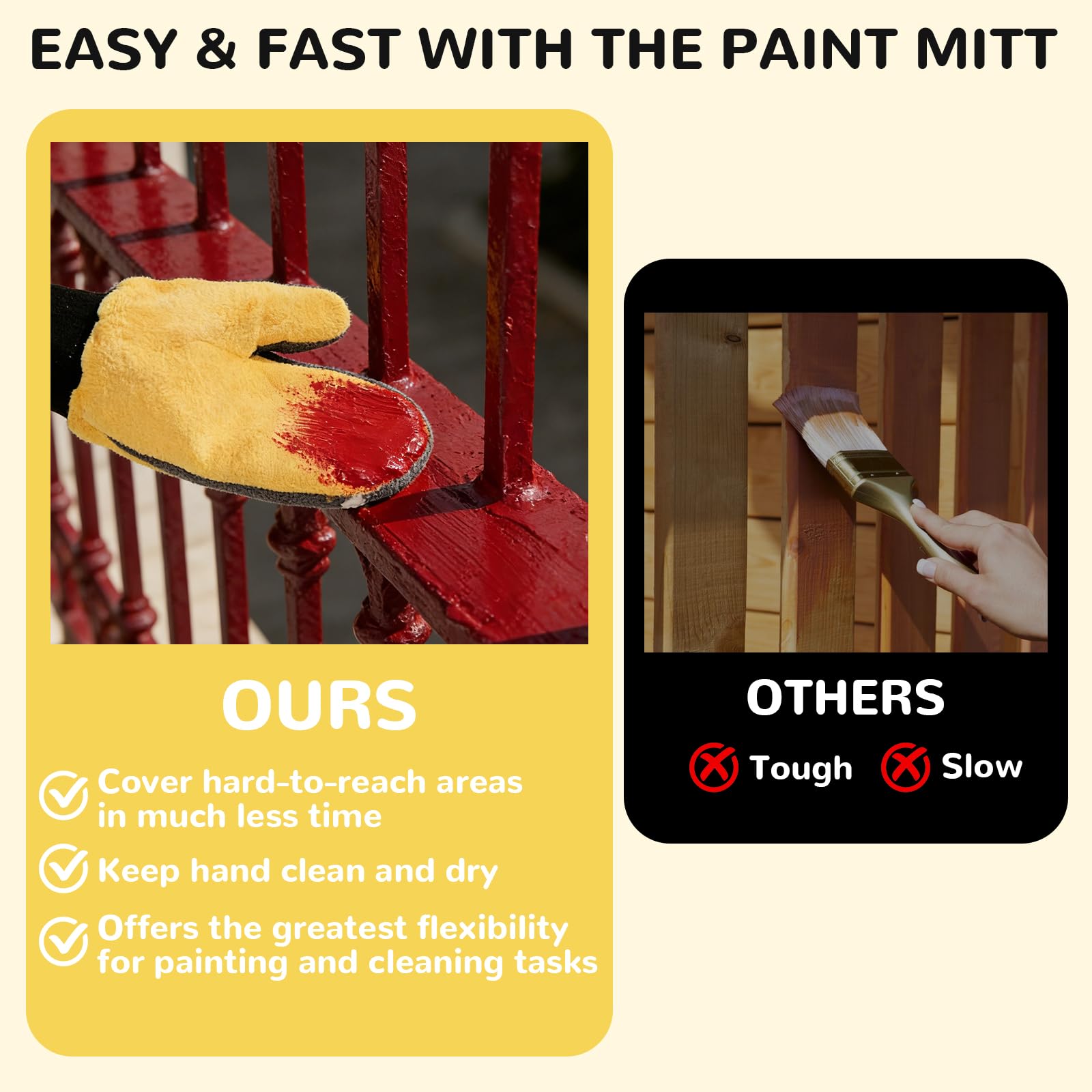 EASY & FAST WITH THE PAINT MITT

OURS

Cover hard-to-reach areas in much less time

Keep hand clean and dry

Offers the greatest flexibility for painting and cleaning tasks

OTHERS

Tough

Slow